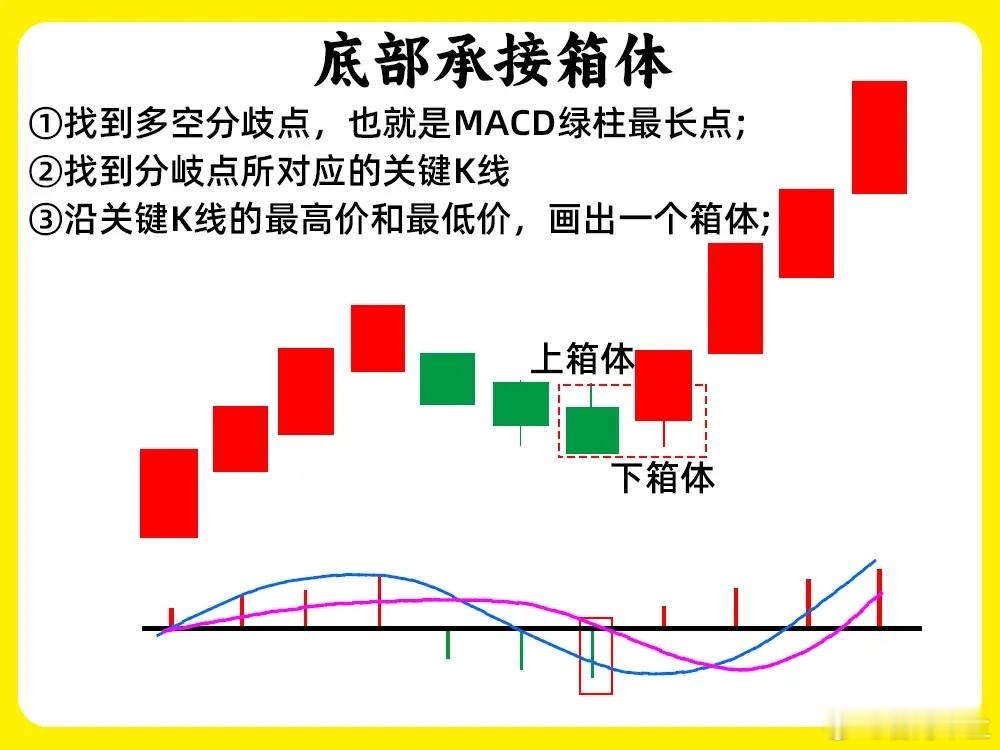 底部承接箱体

①找到多空分歧点，也就是MACD绿柱最长点;
②找到分歧点所对应的关键K线
③沿关键K线的最高价和最低价，画出一个箱体;

上箱体

下箱体